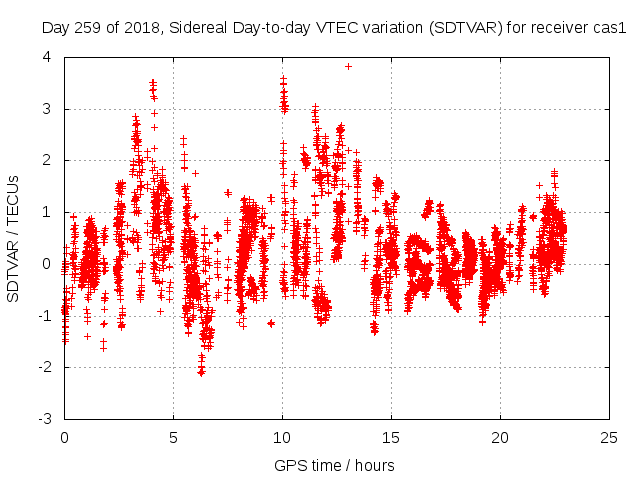 Day 259 of 2018, Sidereal Day-to-day VTEC variation (SDTVAR) for receiver cas1

SDTVAR / TECUs

4
3
2
1
0
-1
-2
-3

0
5
10
15
20
25

GPS time / hours